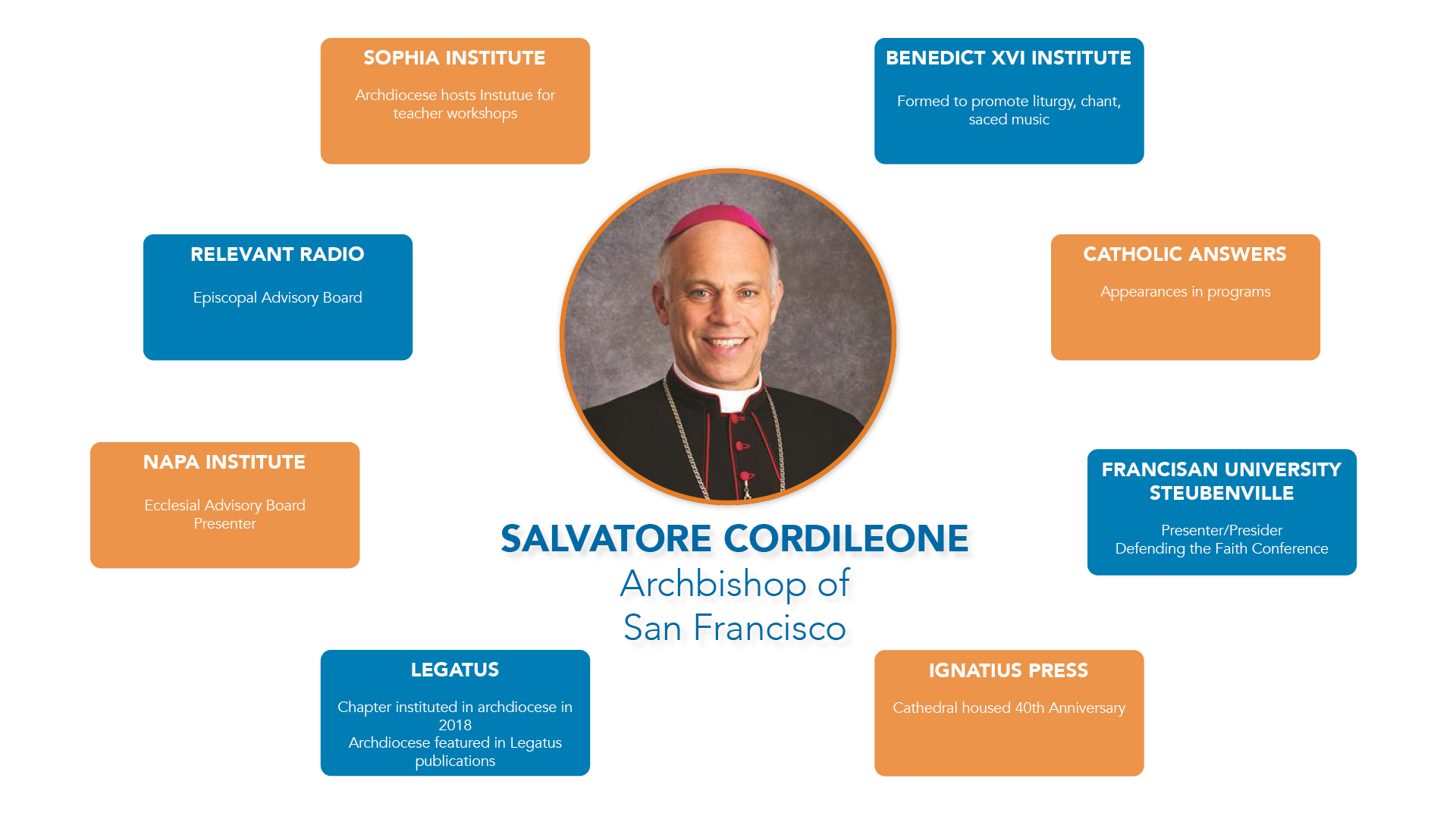 SOPHIA INSTITUTE

Archdiocese hosts Instutue for teacher workshops

BENEDICT XVI INSTITUTE

Formed to promote liturgy, chant, saced music

RELEVANT RADIO

Episcopal Advisory Board

CATHOLIC ANSWERS

Appearances in programs

NAPA INSTITUTE

Ecclesial Advisory Board
Presenter

FRANCISAN UNIVERSITY STEUBENVILLE

Presenter/Presider
Defending the Faith Conference

SALVATORE CORDILEONE
Archbishop of San Francisco

LEGATUS

Chapter instituted in archdiocese in 2018
Archdiocese featured in Legatus publications

IGNATIUS PRESS

Cathedral housed 40th Anniversary